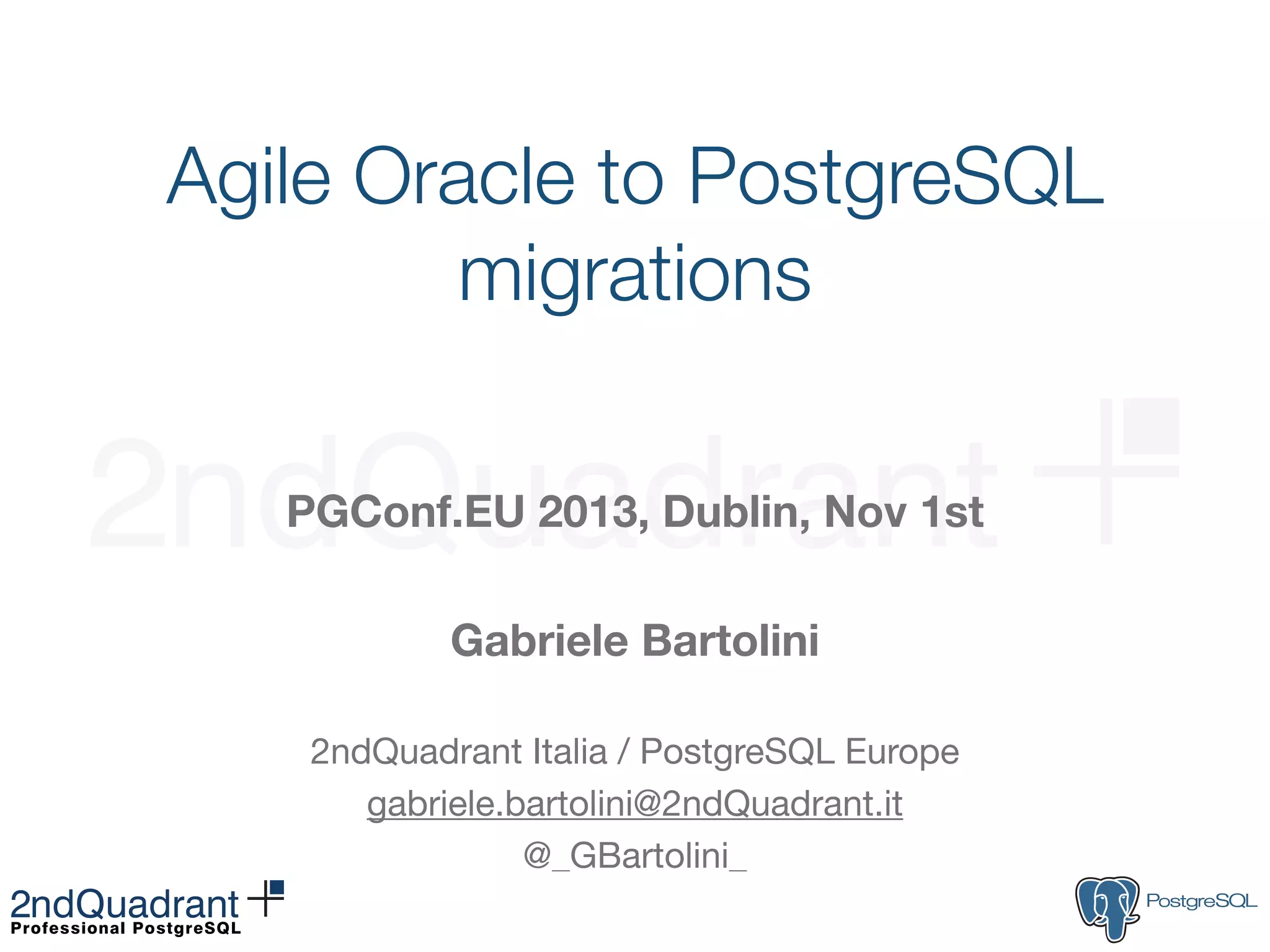 Agile Oracle to PostgreSQL migrations

2ndQuadrant

PGConf.EU 2013, Dublin, Nov 1st

Gabriele Bartolini

2ndQuadrant Italia / PostgreSQL Europe
gabriele.bartolini@2ndQuadrant.it
@_GBartolini_

2ndQuadrant
Professional PostgreSQL

PostgreSQL